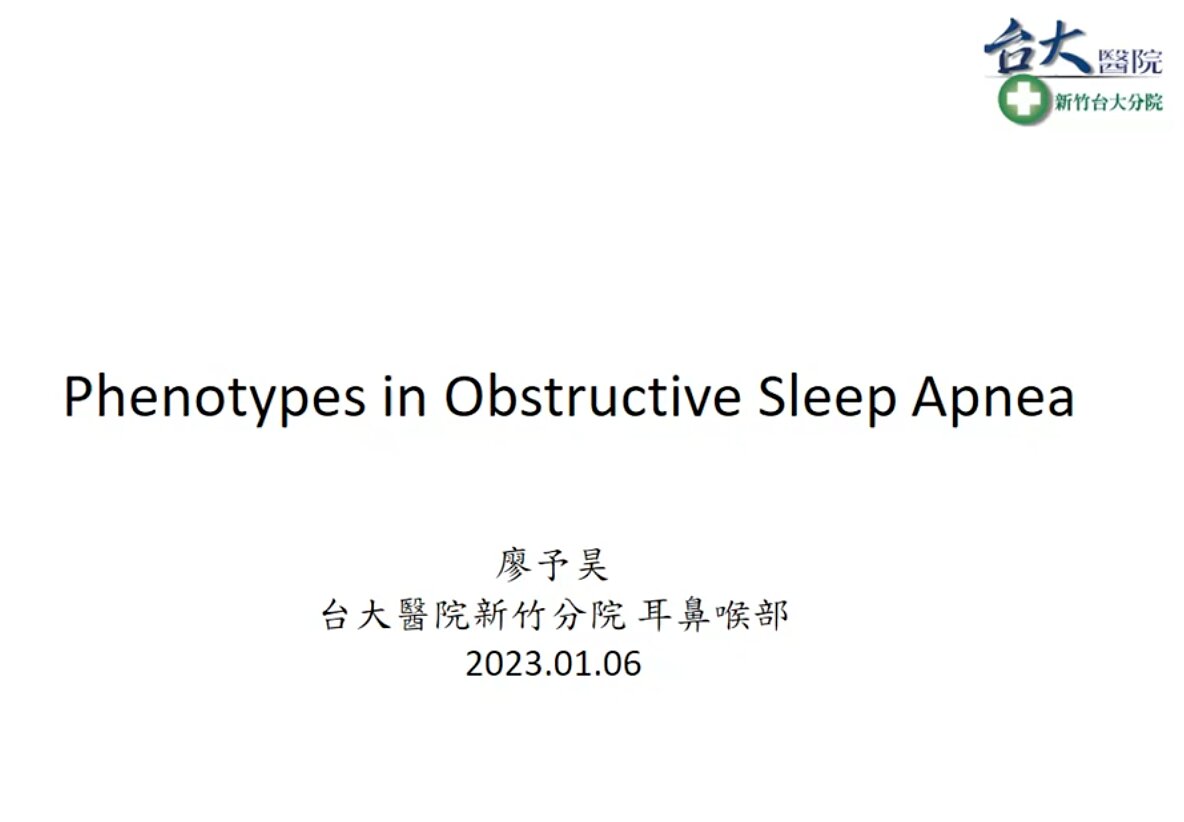 台大醫院
新竹台大分院

Phenotypes in Obstructive Sleep Apnea

廖予昊
台大醫院新竹分院 耳鼻喉部
2023.01.06